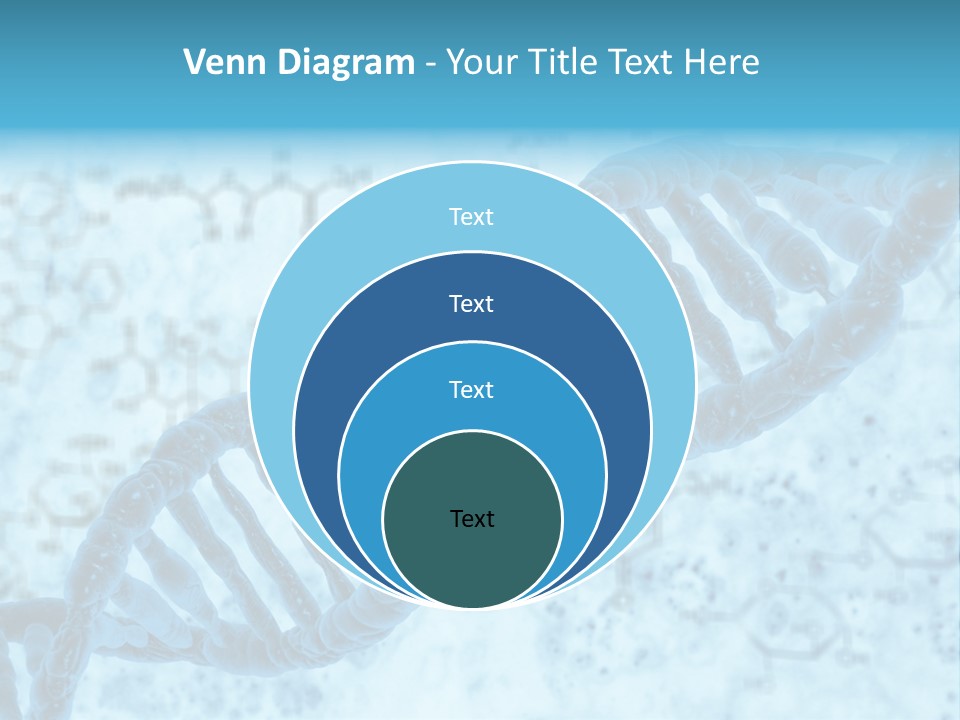 Venn Diagram - Your Title Text Here

Text

Text

Text

Text